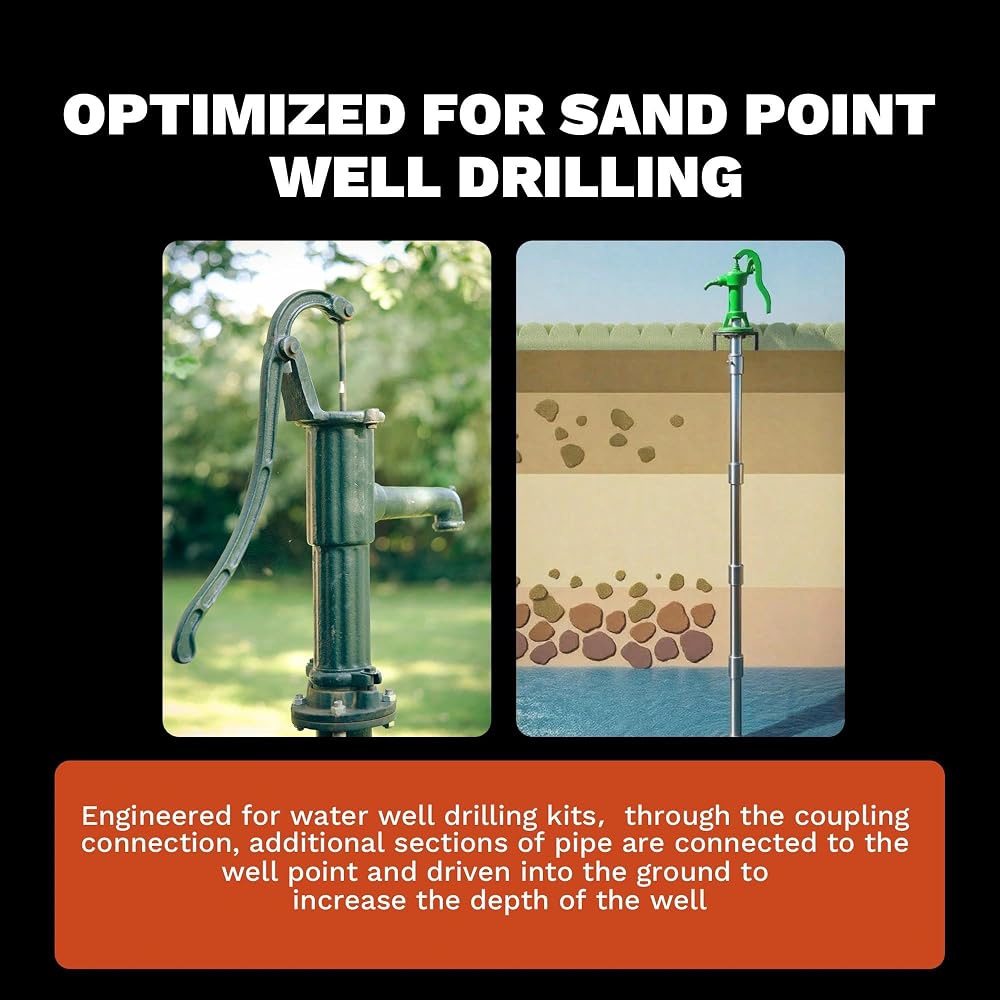 OPTIMIZED FOR SAND POINT WELL DRILLING

Engineered for water well drilling kits, through the coupling connection, additional sections of pipe are connected to the well point and driven into the ground to increase the depth of the well